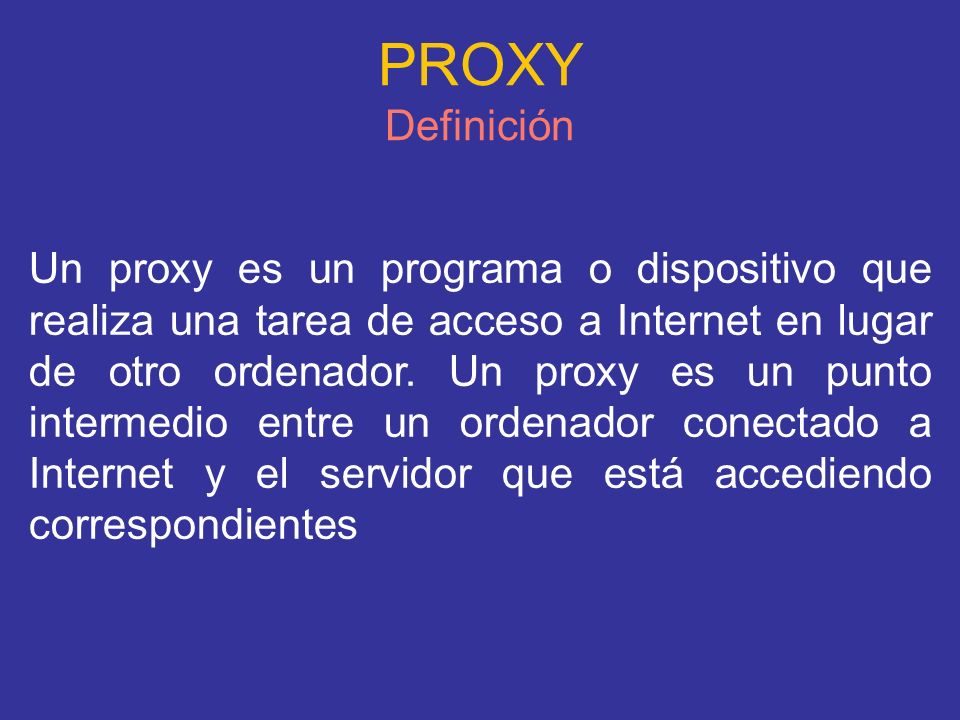 PROXY
Definición

Un proxy es un programa o dispositivo que realiza una tarea de acceso a Internet en lugar de otro ordenador. Un proxy es un punto intermedio entre un ordenador conectado a Internet y el servidor que está accediendo correspondientes